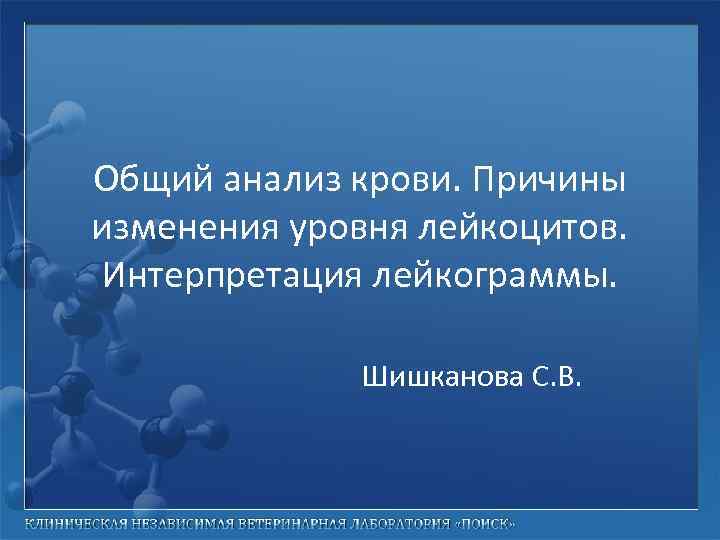 Общий анализ крови. Причины изменения уровня лейкоцитов. Интерпретация лейкограммы.

Шишканова С.В.

КЛИНИЧЕСКАЯ НЕЗАВИСИМАЯ ВЕТЕРИНАРНАЯ ЛАБОРАТОРИЯ «ПОИСК»